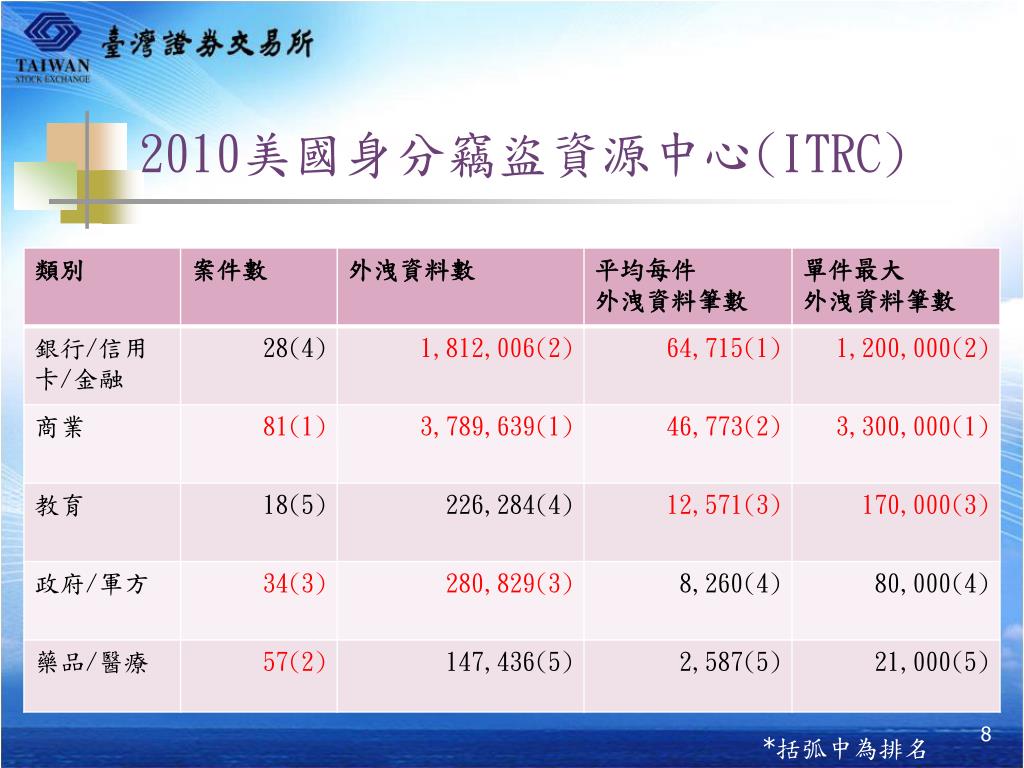 臺灣證券交易所
TAIWAN
STOCK EXCHANGE

2010美國身分竊盜資源中心(ITRC)

| 類別 | 案件數 | 外洩資料數 | 平均每件 外洩資料筆數 | 單件最大 外洩資料筆數 |
|---|---|---|---|---|
| 銀行/信用卡/金融 | 28(4) | 1,812,006(2) | 64,715(1) | 1,200,000(2) |
| 商業 | 81(1) | 3,789,639(1) | 46,773(2) | 3,300,000(1) |
| 教育 | 18(5) | 226,284(4) | 12,571(3) | 170,000(3) |
| 政府/軍方 | 34(3) | 280,829(3) | 8,260(4) | 80,000(4) |
| 藥品/醫療 | 57(2) | 147,436(5) | 2,587(5) | 21,000(5) |

*括弧中為排名

8